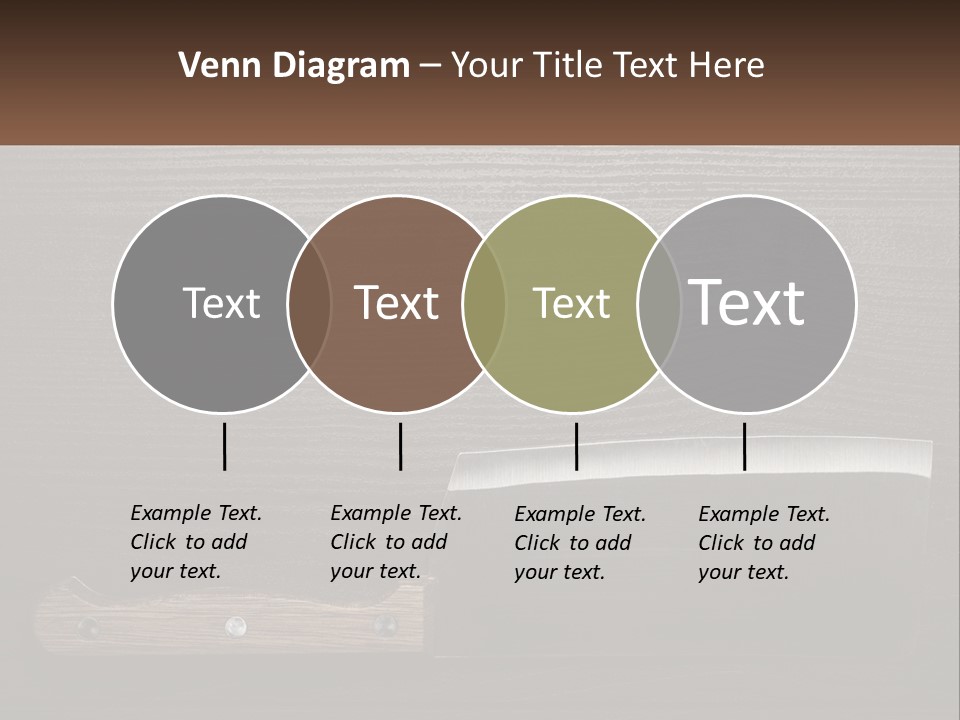 Venn Diagram – Your Title Text Here

Text

Text

Text

Text

Example Text. Click to add your text.

Example Text. Click to add your text.

Example Text. Click to add your text.

Example Text. Click to add your text.